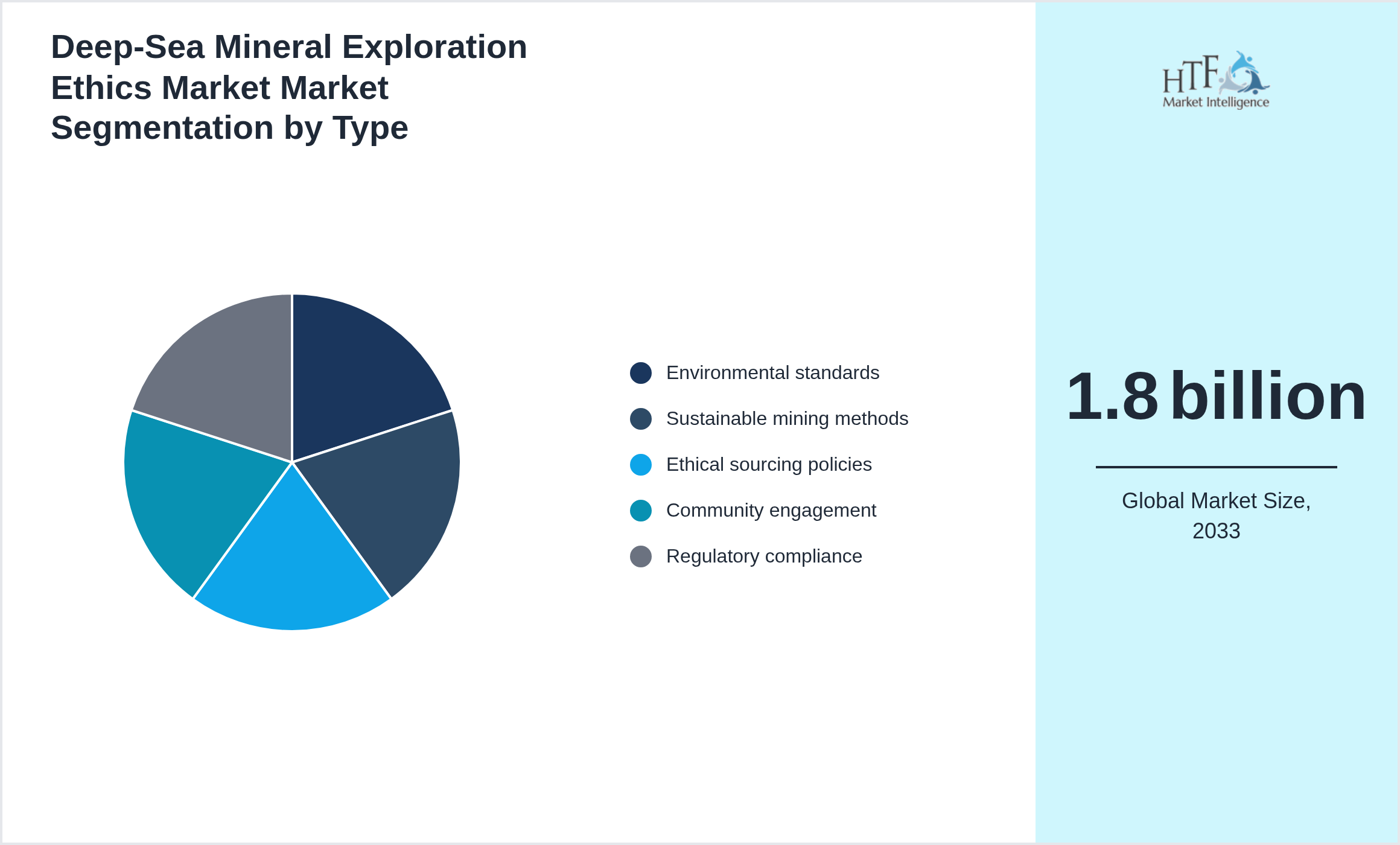 Deep-Sea Mineral Exploration Ethics Market Market Segmentation by Type

Environmental standards
Sustainable mining methods
Ethical sourcing policies
Community engagement
Regulatory compliance

HTF
Market Intelligence

1.8 billion

Global Market Size, 2033